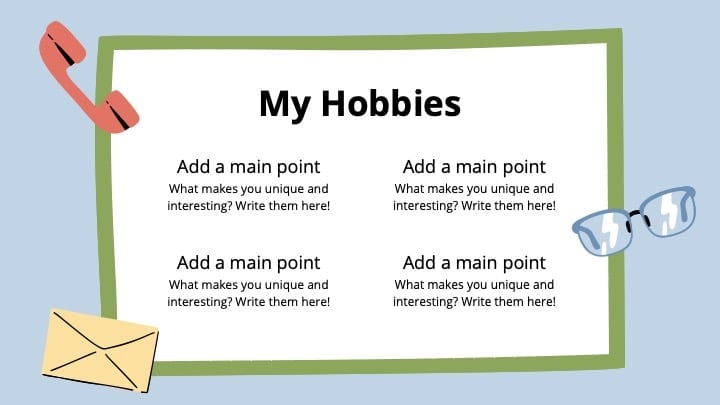 My Hobbies

Add a main point
What makes you unique and interesting? Write them here!

Add a main point
What makes you unique and interesting? Write them here!

Add a main point
What makes you unique and interesting? Write them here!

Add a main point
What makes you unique and interesting? Write them here!